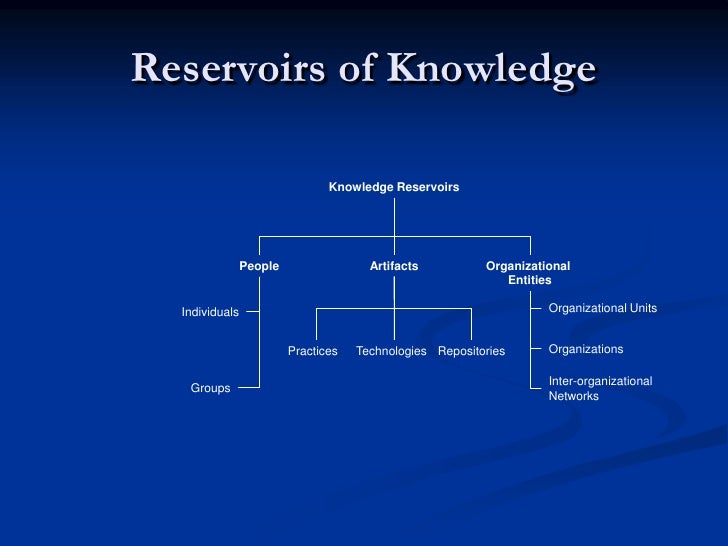 Reservoirs of Knowledge

Knowledge Reservoirs

People

Artifacts

Organizational Entities

Individuals

Groups

Practices

Technologies

Repositories

Organizational Units

Organizations

Inter-organizational Networks